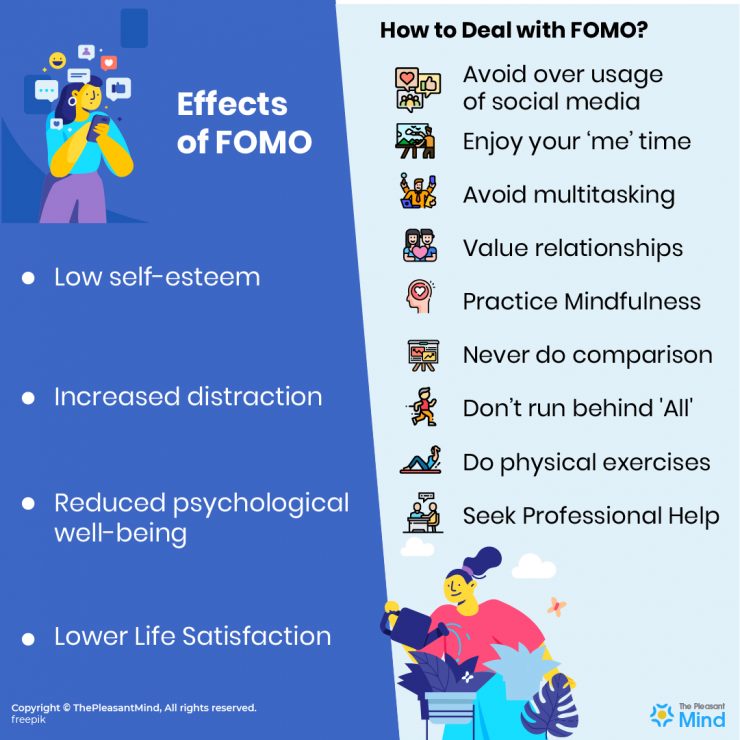 Effects of FOMO

• Low self-esteem

• Increased distraction

• Reduced psychological well-being

• Lower Life Satisfaction

Copyright © ThePleasantMind, All rights reserved.
freepik

How to Deal with FOMO?

Avoid over usage of social media

Enjoy your 'me' time

Avoid multitasking

Value relationships

Practice Mindfulness

Never do comparison

Don't run behind 'All'

Do physical exercises

Seek Professional Help

The Pleasant Mind